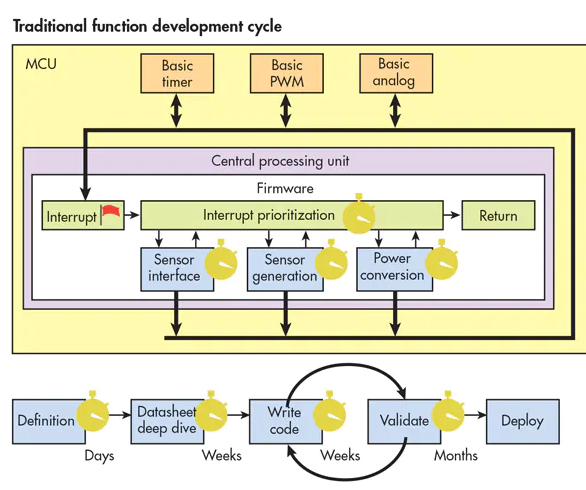 Traditional function development cycle

MCU

Basic timer

Basic PWM

Basic analog

Central processing unit

Firmware

Interrupt

Interrupt prioritization

Return

Sensor interface

Sensor generation

Power conversion

Definition

Days

Datasheet deep dive

Weeks

Write code

Weeks

Validate

Months

Deploy